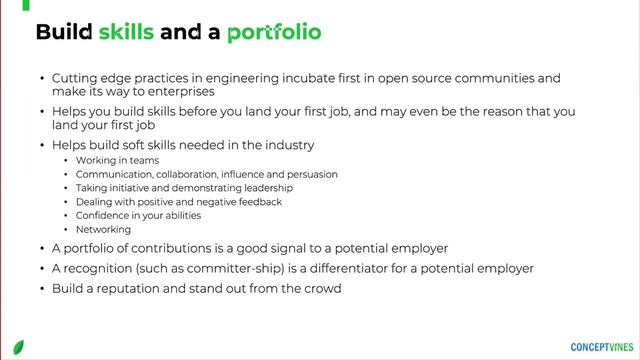 Build skills and a portfolio

• Cutting edge practices in engineering incubate first in open source communities and make its way to enterprises
• Helps you build skills before you land your first job, and may even be the reason that you land your first job
• Helps build soft skills needed in the industry
  • Working in teams
  • Communication, collaboration, influence and persuasion
  • Taking initiative and demonstrating leadership
  • Dealing with positive and negative feedback
  • Confidence in your abilities
  • Networking
• A portfolio of contributions is a good signal to a potential employer
• A recognition (such as committer-ship) is a differentiator for a potential employer
• Build a reputation and stand out from the crowd

CONCEPTVINES